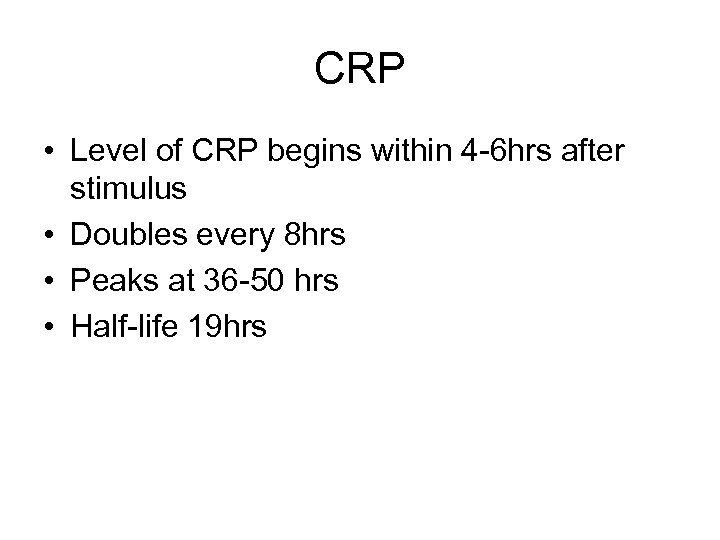 CRP

• Level of CRP begins within 4-6hrs after stimulus
• Doubles every 8hrs
• Peaks at 36-50 hrs
• Half-life 19hrs